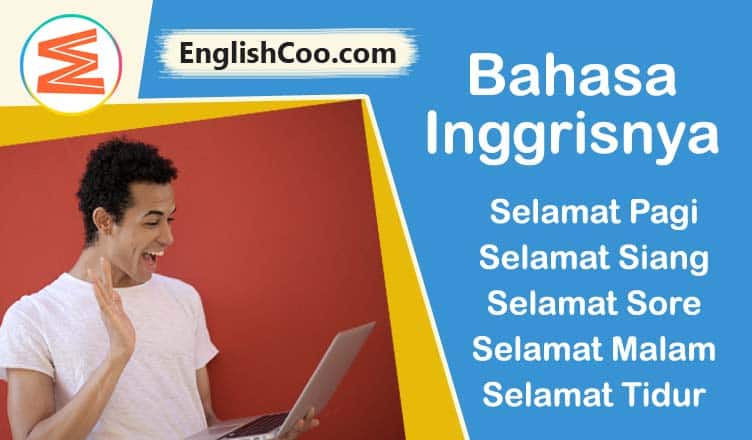 EnglishCoo.com

Bahasa Inggrisnya

Selamat Pagi
Selamat Siang
Selamat Sore
Selamat Malam
Selamat Tidur